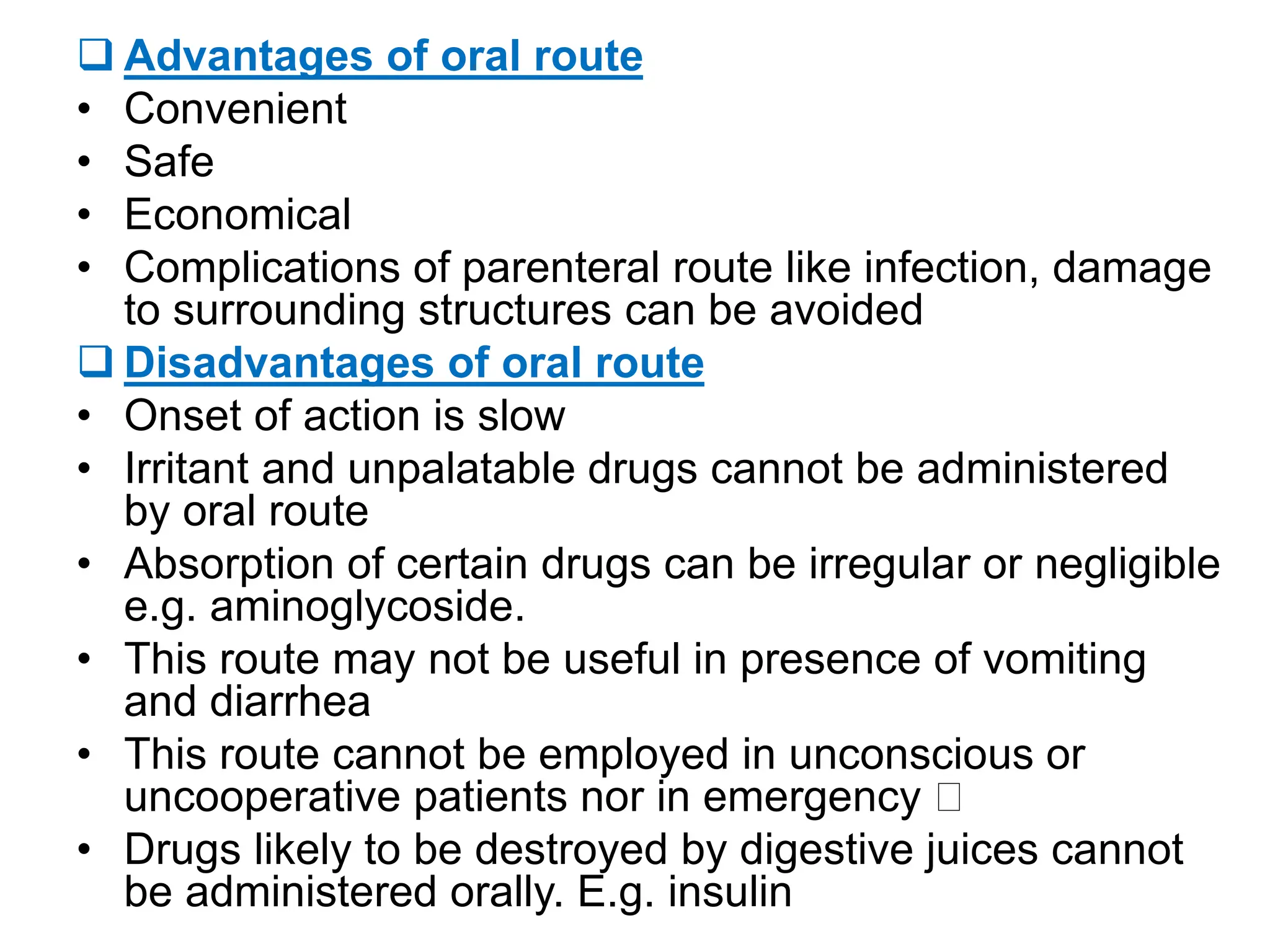 ❑ Advantages of oral route

• Convenient
• Safe
• Economical
• Complications of parenteral route like infection, damage to surrounding structures can be avoided

❑ Disadvantages of oral route

• Onset of action is slow
• Irritant and unpalatable drugs cannot be administered by oral route
• Absorption of certain drugs can be irregular or negligible e.g. aminoglycoside.
• This route may not be useful in presence of vomiting and diarrhea
• This route cannot be employed in unconscious or uncooperative patients nor in emergency □
• Drugs likely to be destroyed by digestive juices cannot be administered orally. E.g. insulin